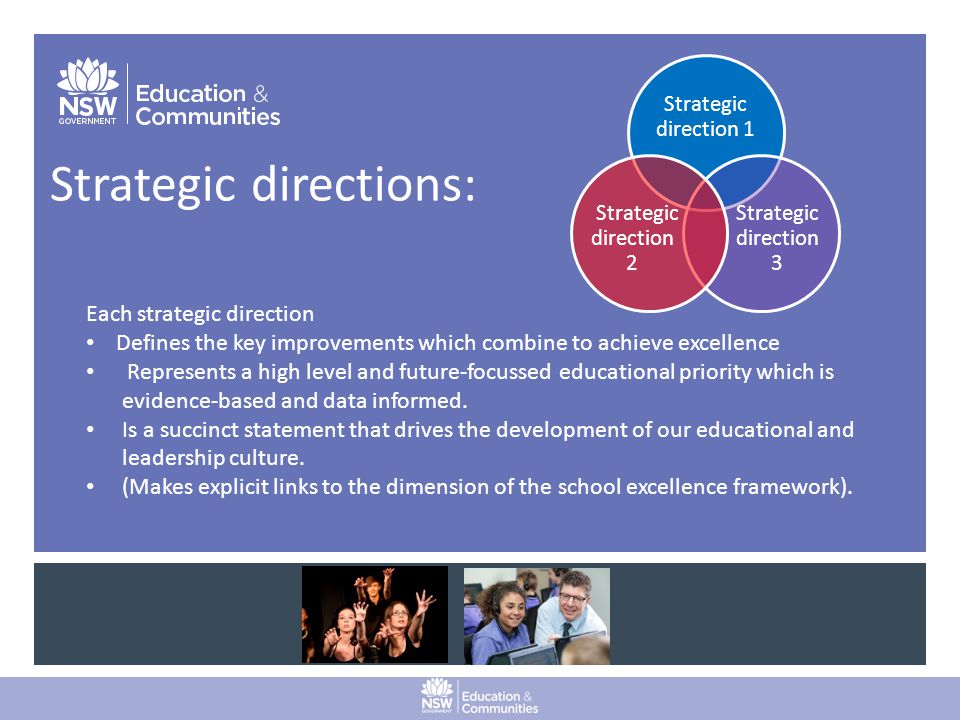 NSW GOVERNMENT Education & Communities

Strategic directions:

Strategic direction 1

Strategic direction 2

Strategic direction 3

Each strategic direction
• Defines the key improvements which combine to achieve excellence
• Represents a high level and future-focussed educational priority which is evidence-based and data informed.
• Is a succinct statement that drives the development of our educational and leadership culture.
• (Makes explicit links to the dimension of the school excellence framework).

NSW GOVERNMENT Education & Communities